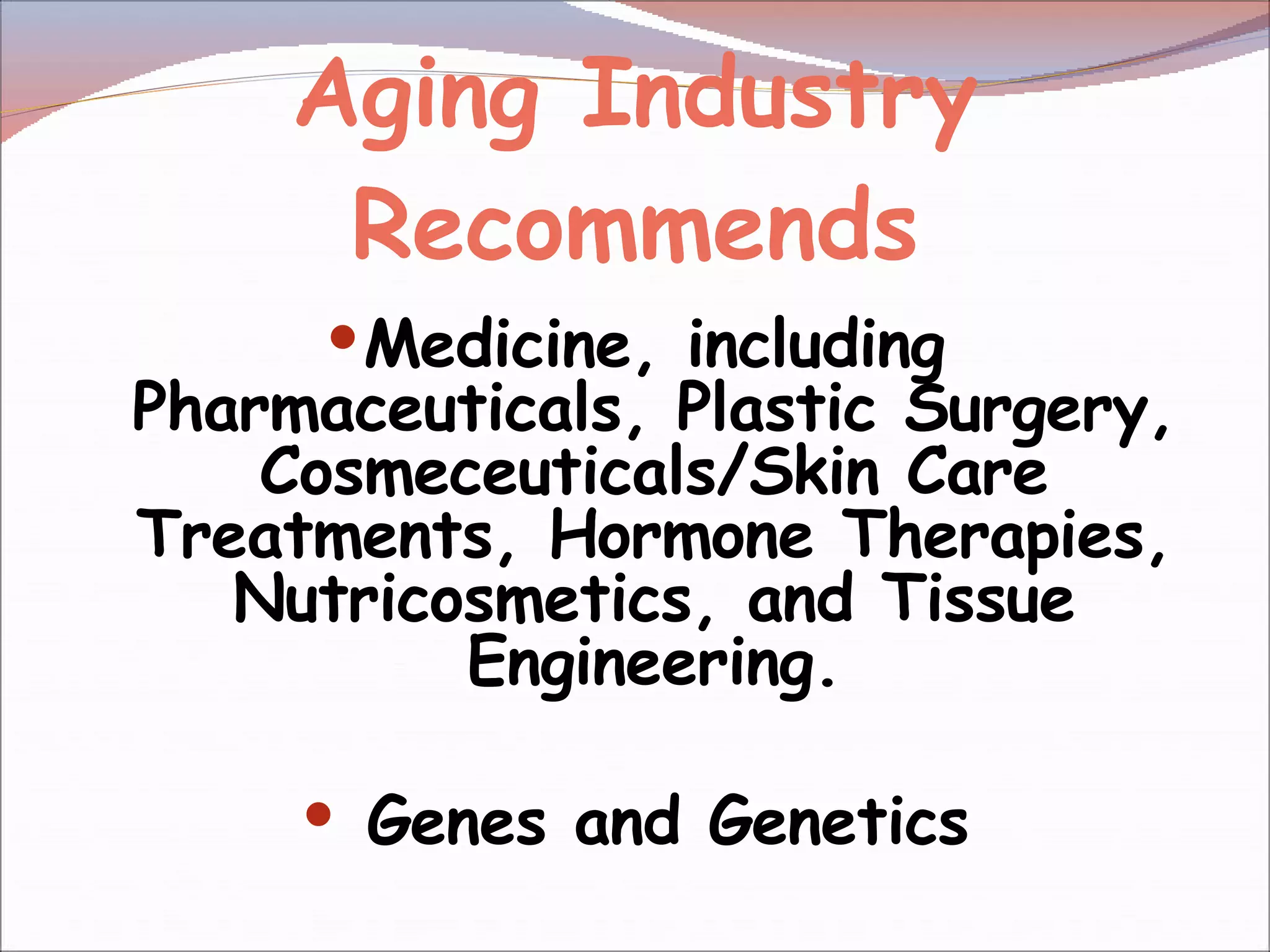 Aging Industry Recommends

• Medicine, including Pharmaceuticals, Plastic Surgery, Cosmeceuticals/Skin Care Treatments, Hormone Therapies, Nutricosmetics, and Tissue Engineering.

• Genes and Genetics